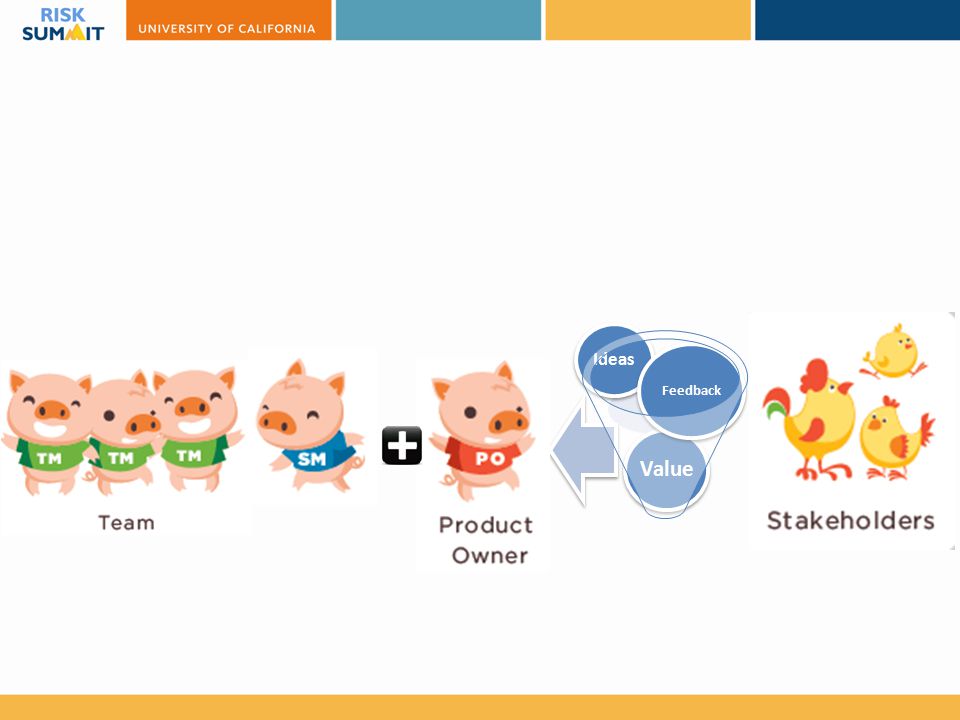 RISK SUMMIT

UNIVERSITY OF CALIFORNIA

TM TM TM

Team

SM

PO

Product Owner

Ideas

Feedback

Value

Stakeholders